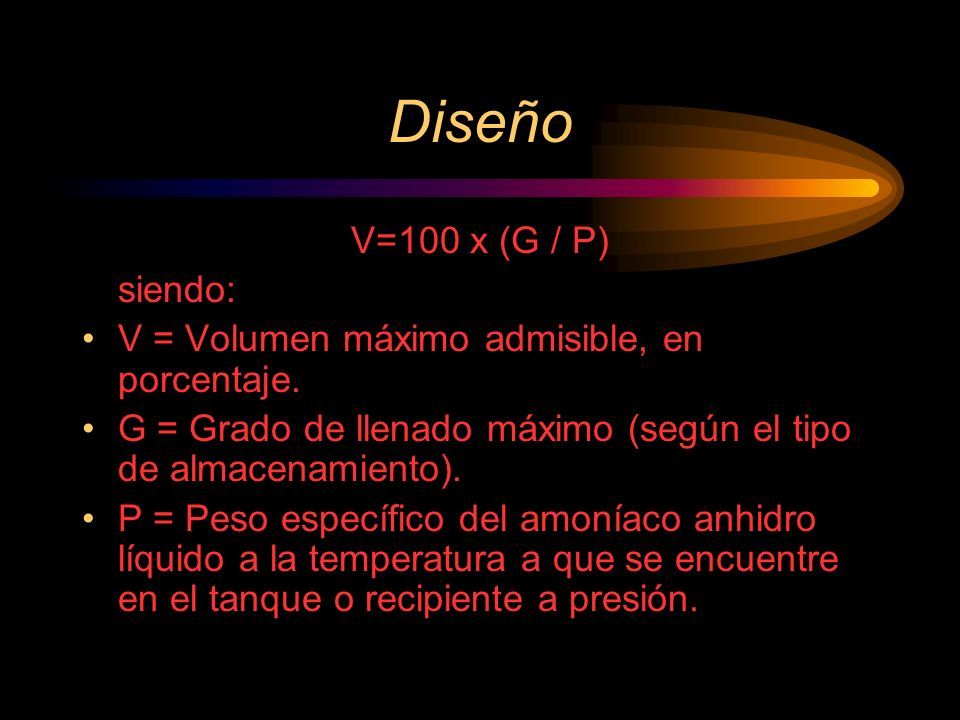 Diseño

V=100 x (G / P)

siendo:

• V = Volumen máximo admisible, en porcentaje.
• G = Grado de llenado máximo (según el tipo de almacenamiento).
• P = Peso específico del amoníaco anhidro líquido a la temperatura a que se encuentre en el tanque o recipiente a presión.